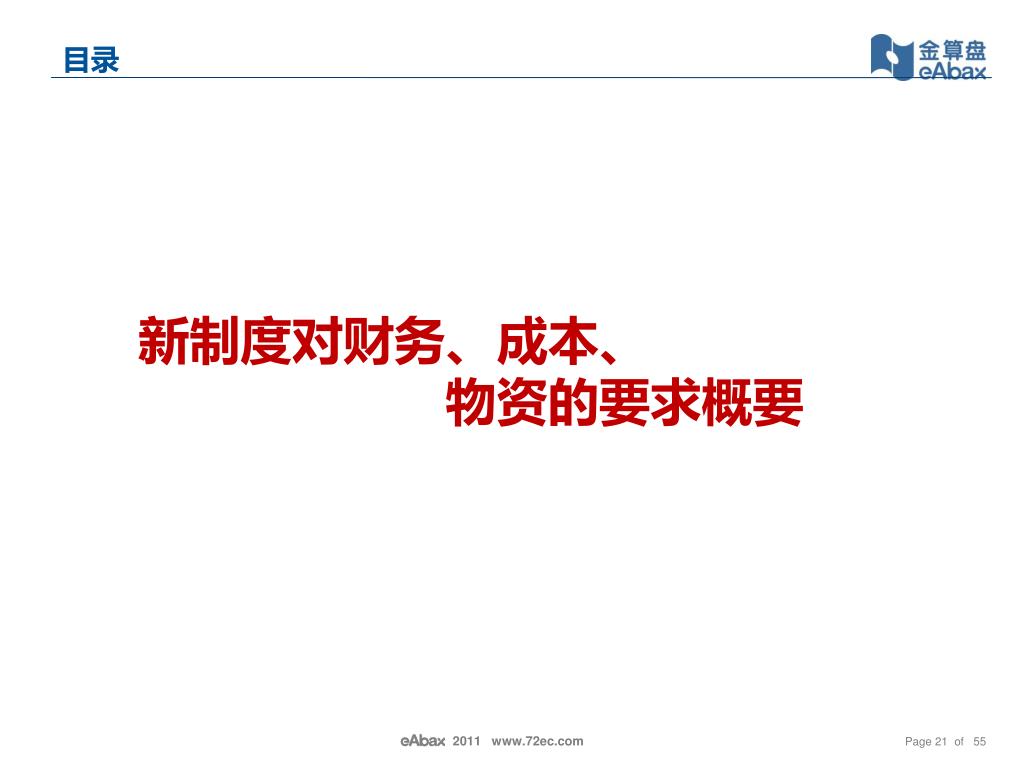 目录

金算盘
eAbax

新制度对财务、成本、
物资的要求概要

eAbax 2011 www.72ec.com

Page 21 of 55